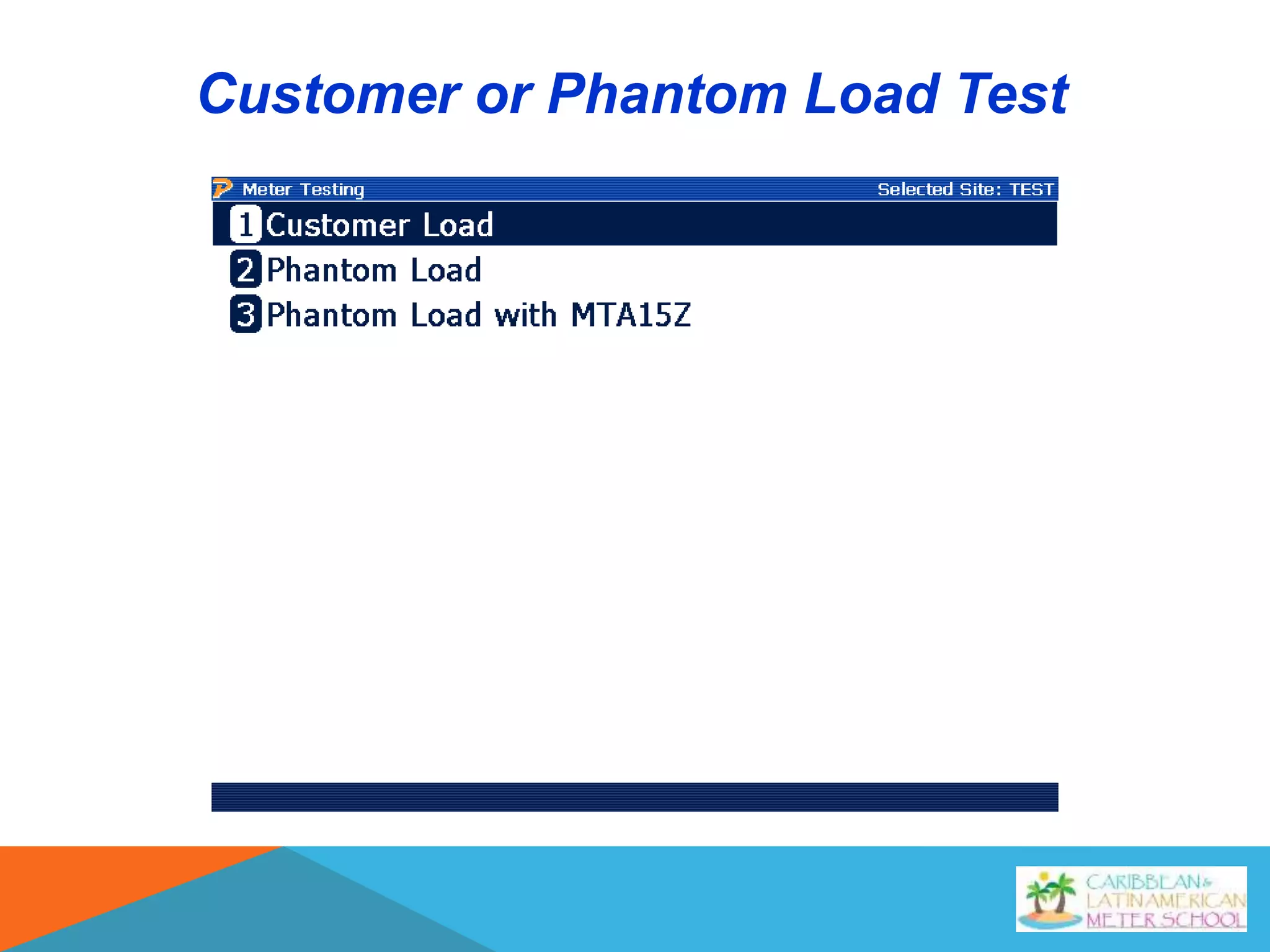 Customer or Phantom Load Test

Meter Testing
Selected Site: TEST

1 Customer Load
2 Phantom Load
3 Phantom Load with MTA15Z

CARIBBEAN & LATIN AMERICAN METER SCHOOL